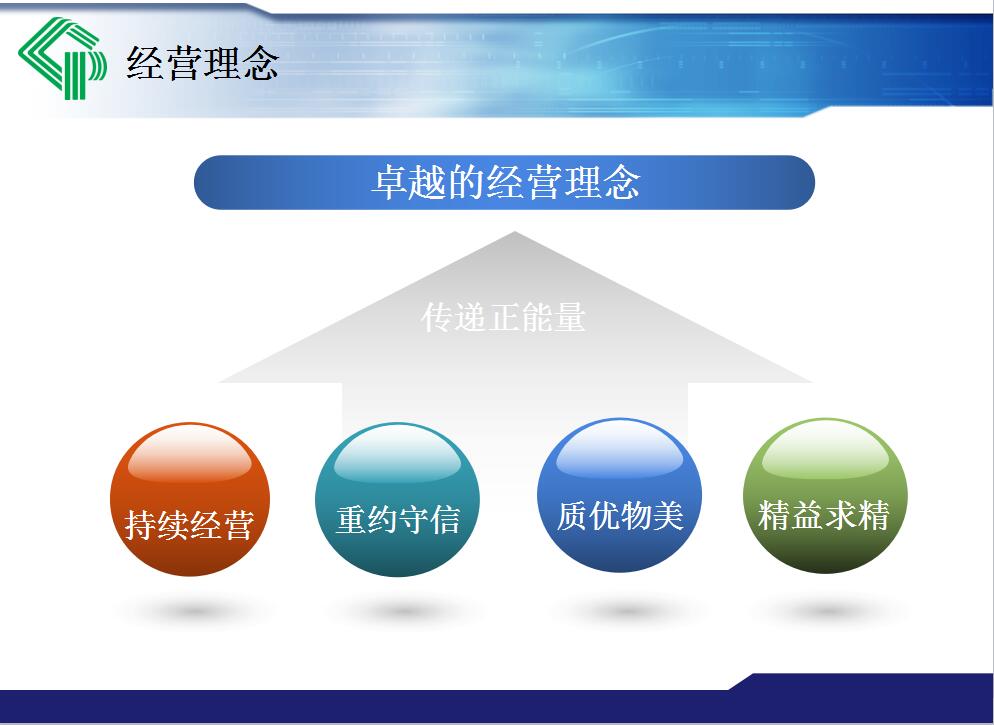 经营理念

卓越的经营理念

传递正能量

持续经营

重约守信

质优物美

精益求精